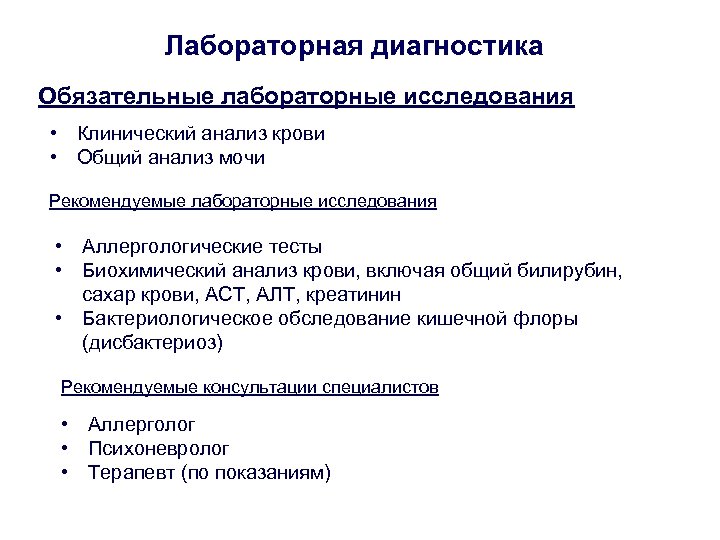 Лабораторная диагностика

Обязательные лабораторные исследования

• Клинический анализ крови
• Общий анализ мочи

Рекомендуемые лабораторные исследования

• Аллергологические тесты
• Биохимический анализ крови, включая общий билирубин, сахар крови, АСТ, АЛТ, креатинин
• Бактериологическое обследование кишечной флоры (дисбактериоз)

Рекомендуемые консультации специалистов

• Аллерголог
• Психоневролог
• Терапевт (по показаниям)